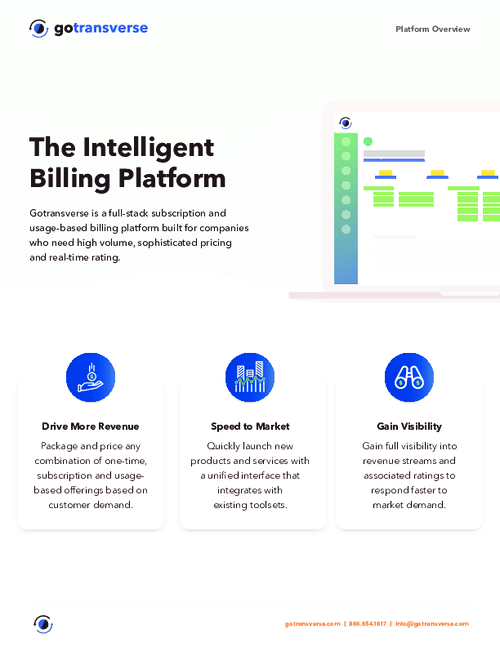 gotransverse

Platform Overview

The Intelligent Billing Platform

Gotransverse is a full-stack subscription and usage-based billing platform built for companies who need high volume, sophisticated pricing and real-time rating.

Drive More Revenue

Package and price any combination of one-time, subscription and usage-based offerings based on customer demand.

Speed to Market

Quickly launch new products and services with a unified interface that integrates with existing toolsets.

Gain Visibility

Gain full visibility into revenue streams and associated ratings to respond faster to market demand.

gotransverse.com | 866.654.1617 | info@gotransverse.com